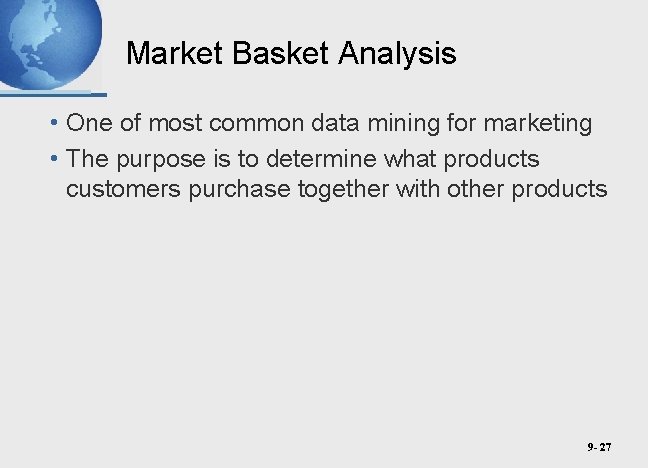 Market Basket Analysis

• One of most common data mining for marketing
• The purpose is to determine what products customers purchase together with other products

9- 27